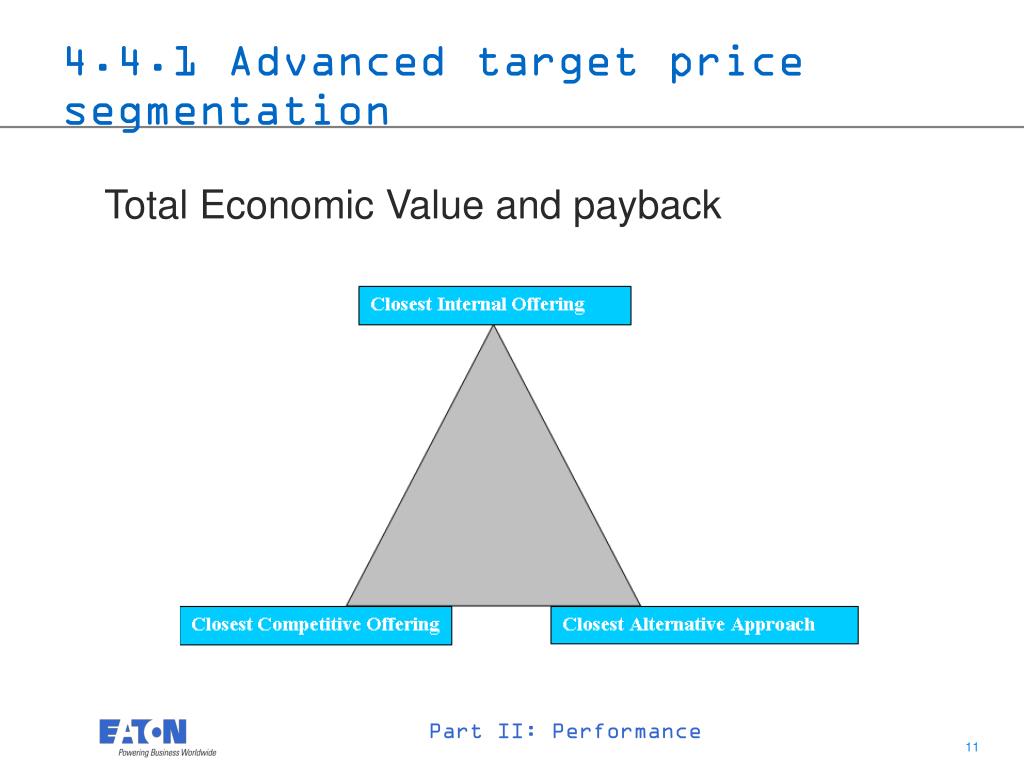 4.4.1 Advanced target price segmentation

Total Economic Value and payback

Closest Internal Offering

Closest Competitive Offering

Closest Alternative Approach

EATON
Powering Business Worldwide

Part II: Performance

11